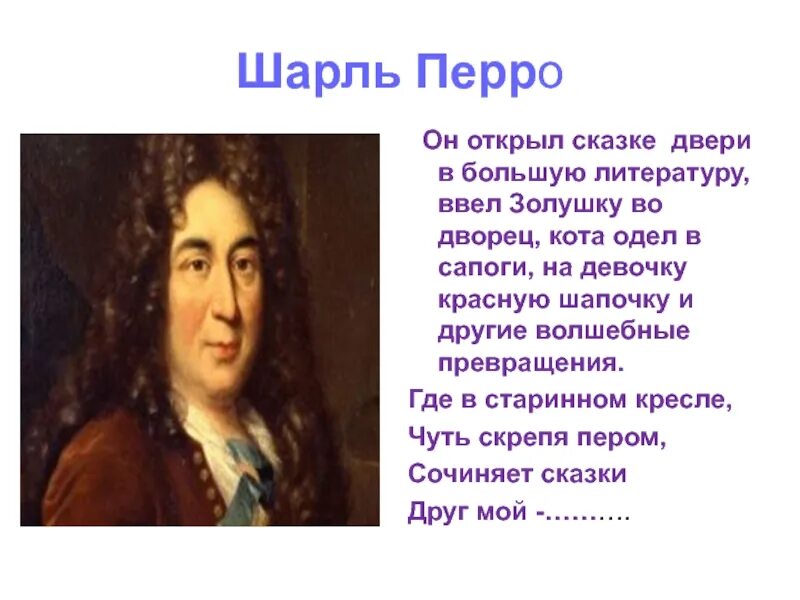 Шарль Перро

Он открыл сказке двери в большую литературу, ввел Золушку во дворец, кота одел в сапоги, на девочку красную шапочку и другие волшебные превращения.

Где в старинном кресле,
Чуть скрепя пером,
Сочиняет сказки
Друг мой -……….